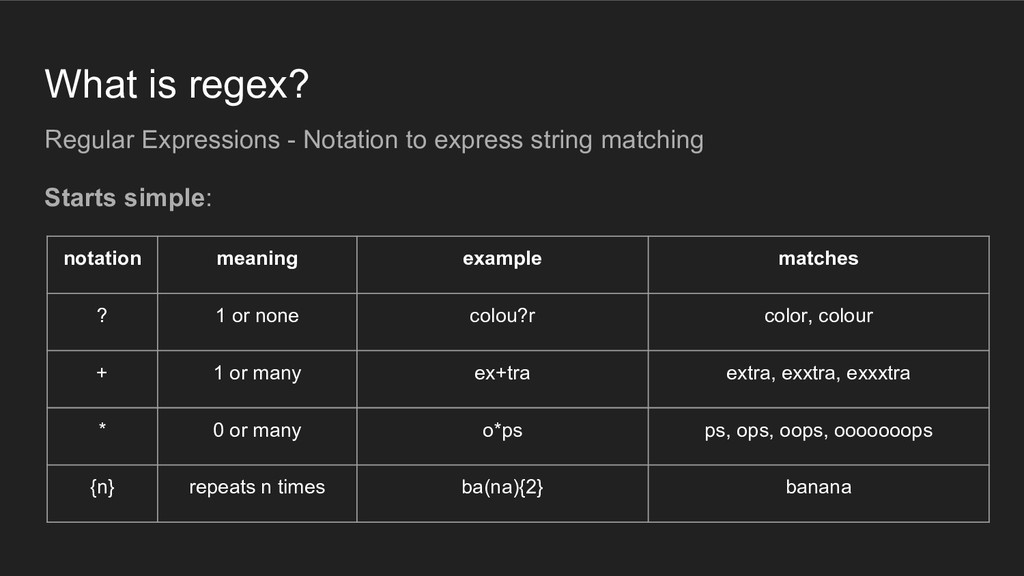 What is regex?

Regular Expressions - Notation to express string matching

Starts simple:

| notation | meaning | example | matches |
|---|---|---|---|
| ? | 1 or none | colou?r | color, colour |
| + | 1 or many | ex+tra | extra, exxtra, exxxtra |
| * | 0 or many | o*ps | ps, ops, oops, ooooooops |
| {n} | repeats n times | ba(na){2} | banana |